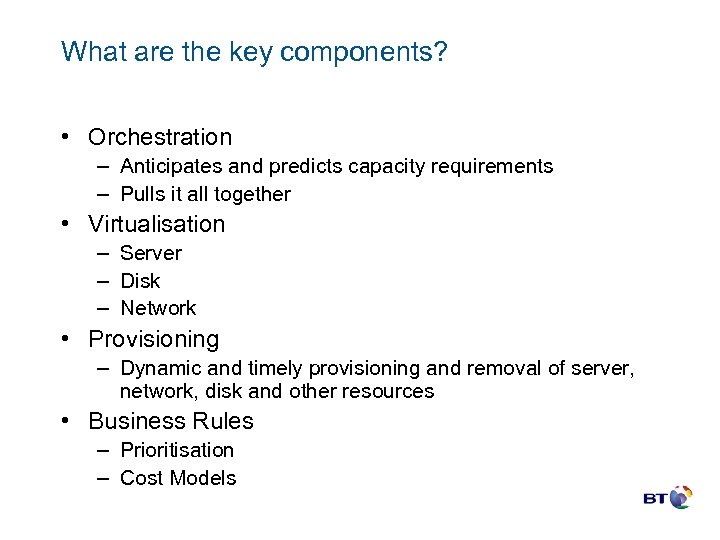 What are the key components?

• Orchestration
– Anticipates and predicts capacity requirements
– Pulls it all together
• Virtualisation
– Server
– Disk
– Network
• Provisioning
– Dynamic and timely provisioning and removal of server, network, disk and other resources
• Business Rules
– Prioritisation
– Cost Models

BT